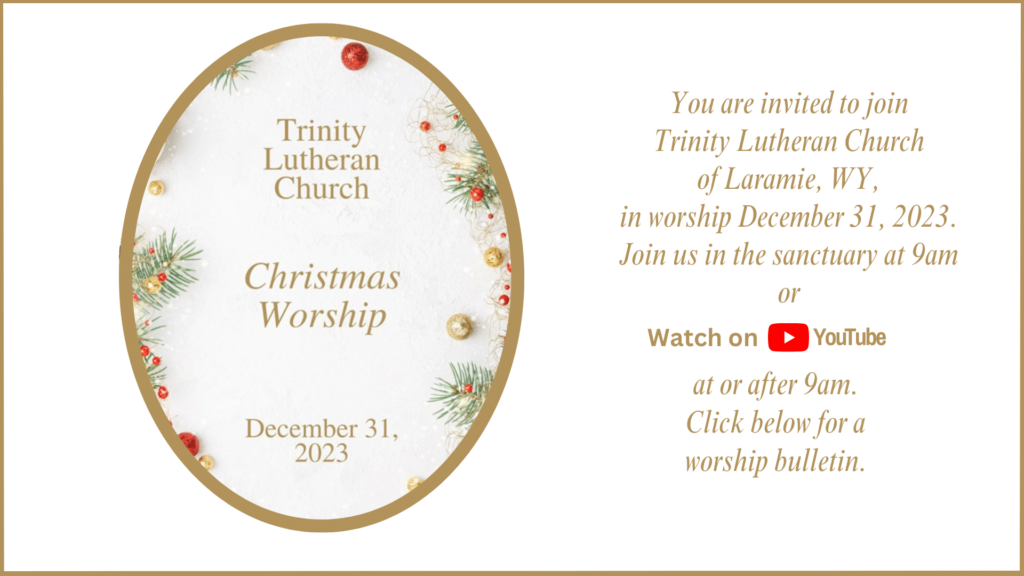 Trinity Lutheran Church

Christmas Worship

December 31, 2023

You are invited to join Trinity Lutheran Church of Laramie, WY, in worship December 31, 2023. Join us in the sanctuary at 9am or

Watch on YouTube

at or after 9am. Click below for a worship bulletin.